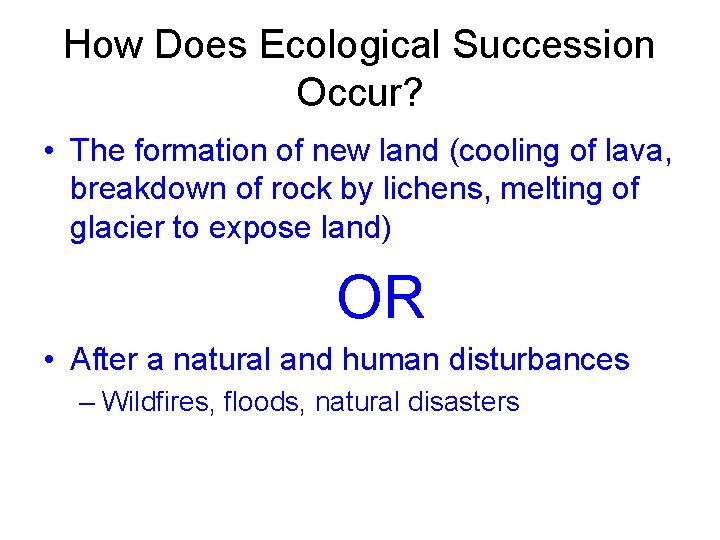 How Does Ecological Succession Occur?

• The formation of new land (cooling of lava, breakdown of rock by lichens, melting of glacier to expose land)

OR

• After a natural and human disturbances
– Wildfires, floods, natural disasters